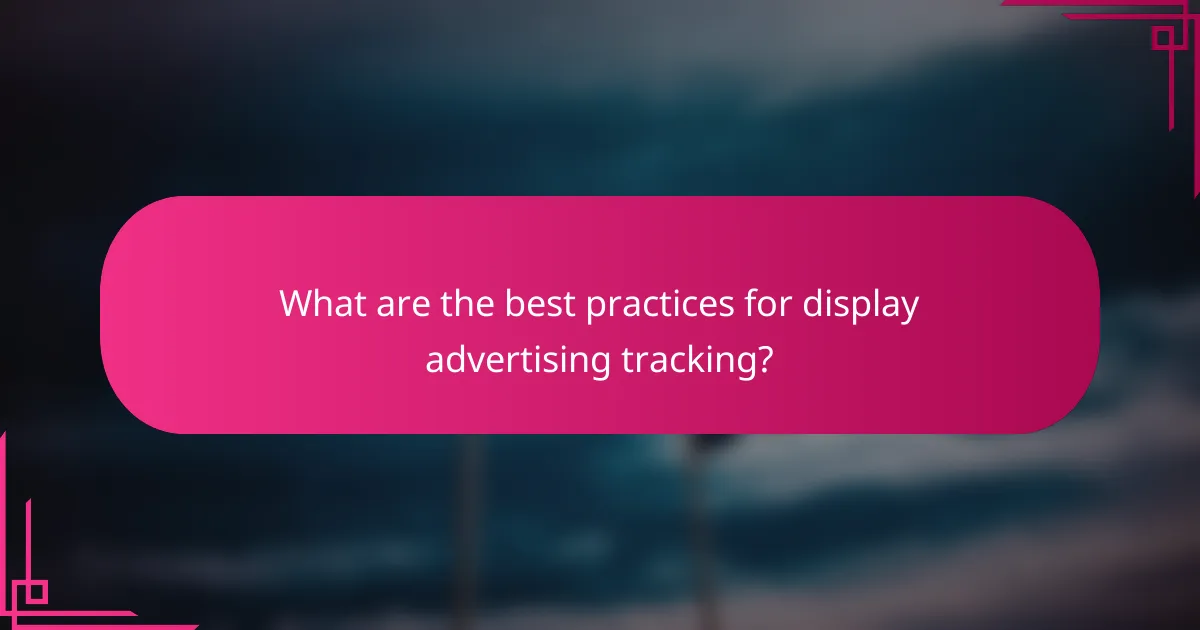 What are the best practices for display advertising tracking?